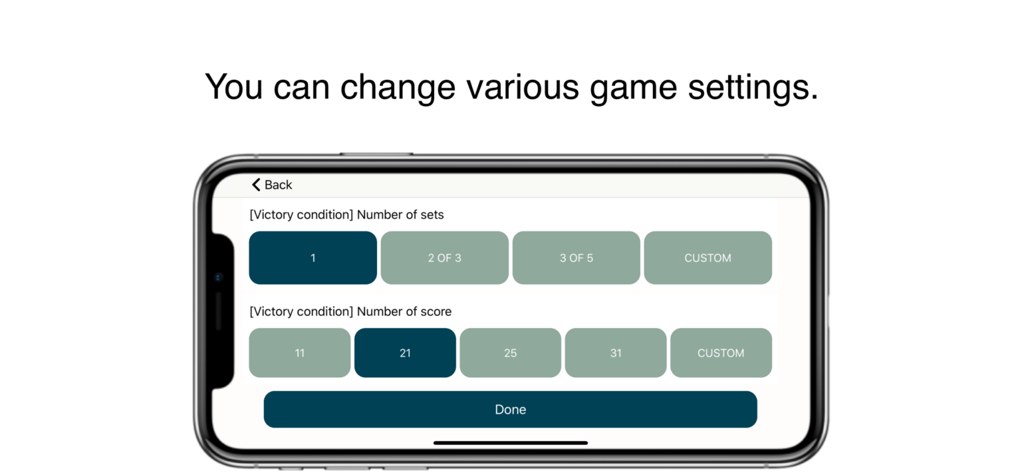 You can change various game settings.

Back

[Victory condition] Number of sets

1
2 OF 3
3 OF 5
CUSTOM

[Victory condition] Number of score

11
21
25
31
CUSTOM

Done